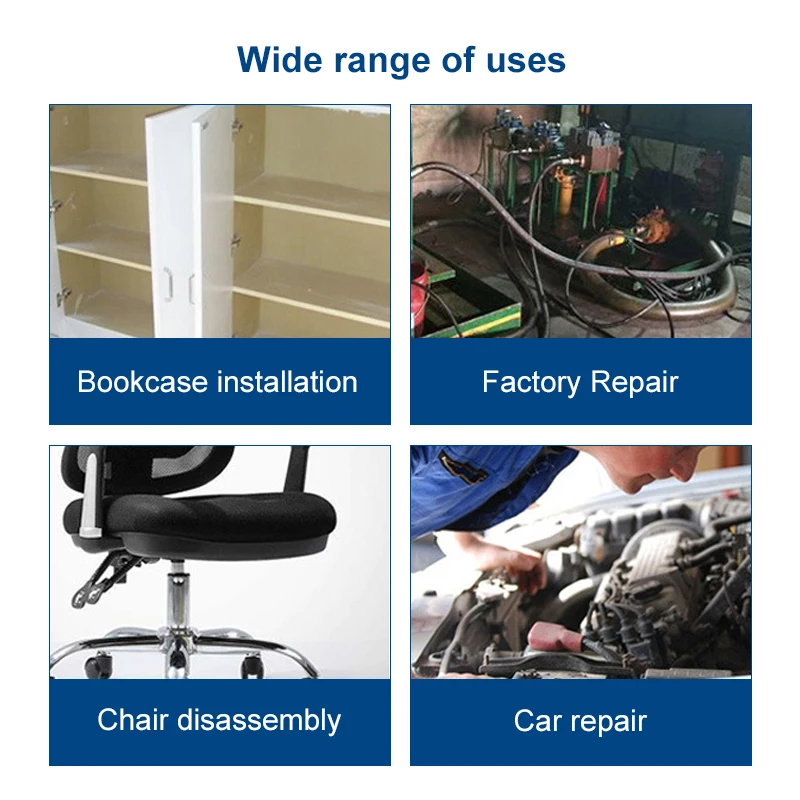 Wide range of uses

Bookcase installation

Factory Repair

Chair disassembly

Car repair